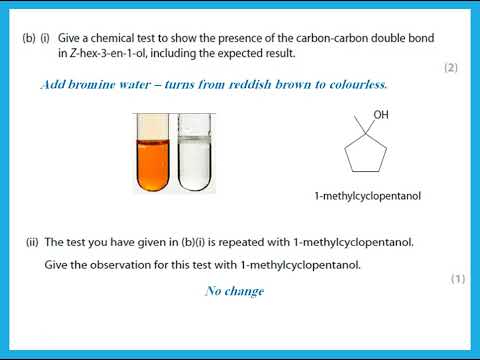 (b) (i) Give a chemical test to show the presence of the carbon-carbon double bond in Z-hex-3-en-1-ol, including the expected result.

(2)

Add bromine water – turns from reddish brown to colourless.

OH

1-methylcyclopentanol

(ii) The test you have given in (b)(i) is repeated with 1-methylcyclopentanol.

Give the observation for this test with 1-methylcyclopentanol.

(1)

No change